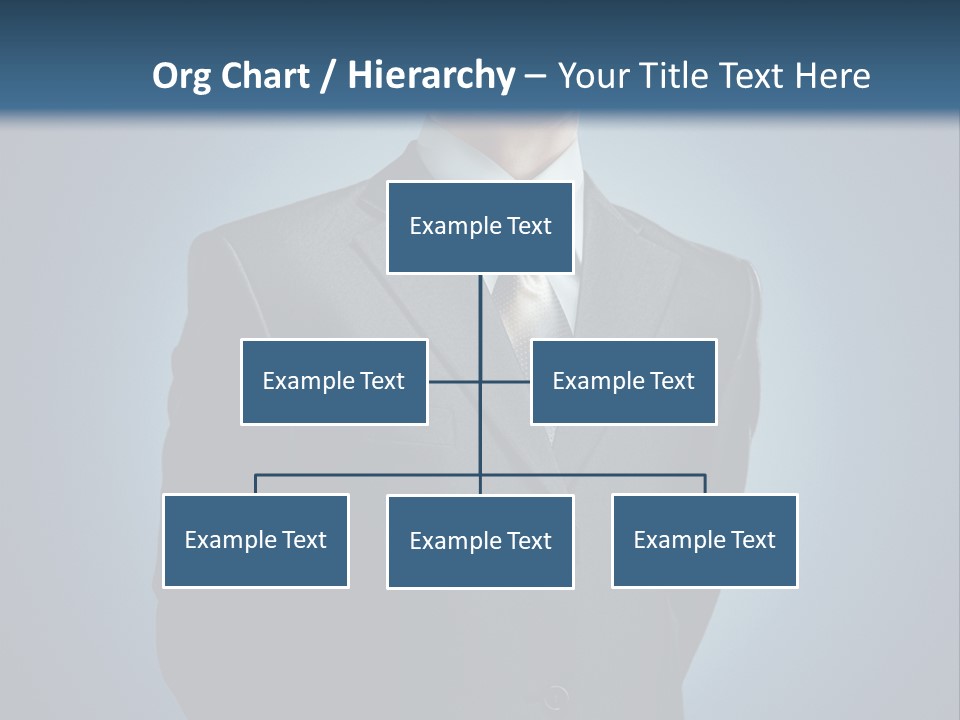 Org Chart / Hierarchy – Your Title Text Here

Example Text

Example Text

Example Text

Example Text

Example Text

Example Text